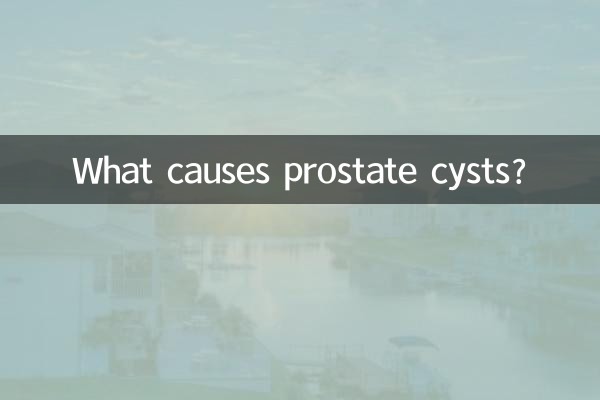 What causes prostate cysts?